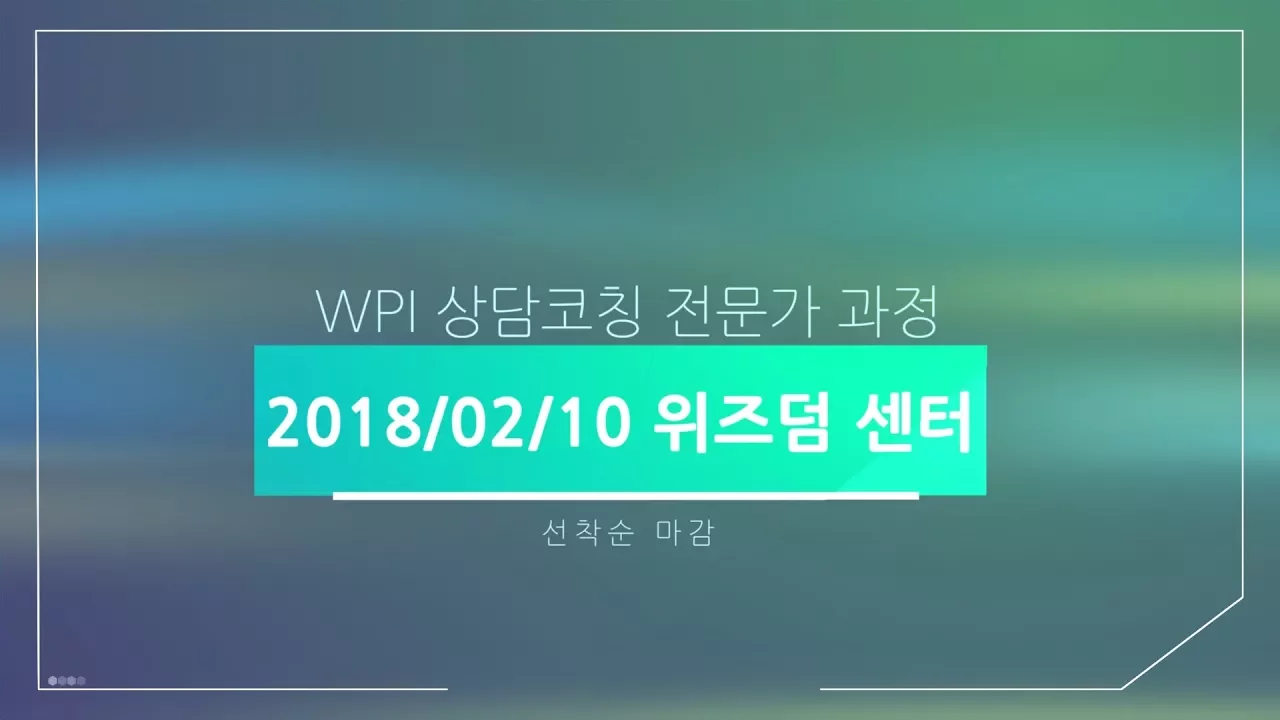 WPI 상담코칭 전문가 과정

2018/02/10 위즈덤 센터

선착순 마감